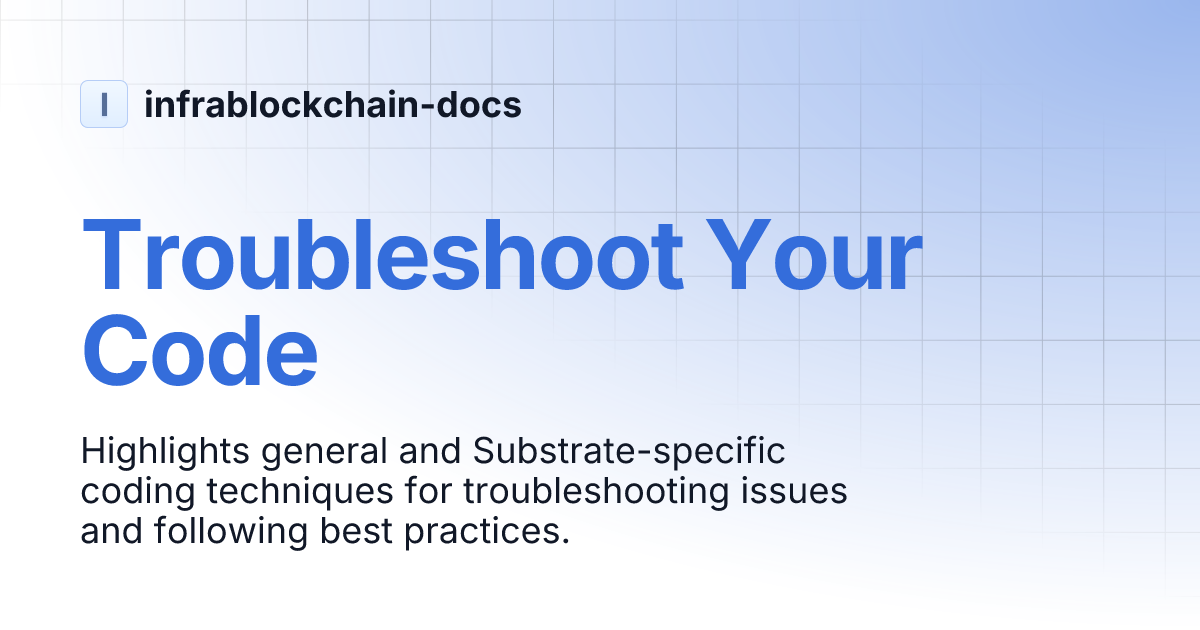 I infrablockchain-docs

Troubleshoot Your Code

Highlights general and Substrate-specific coding techniques for troubleshooting issues and following best practices.